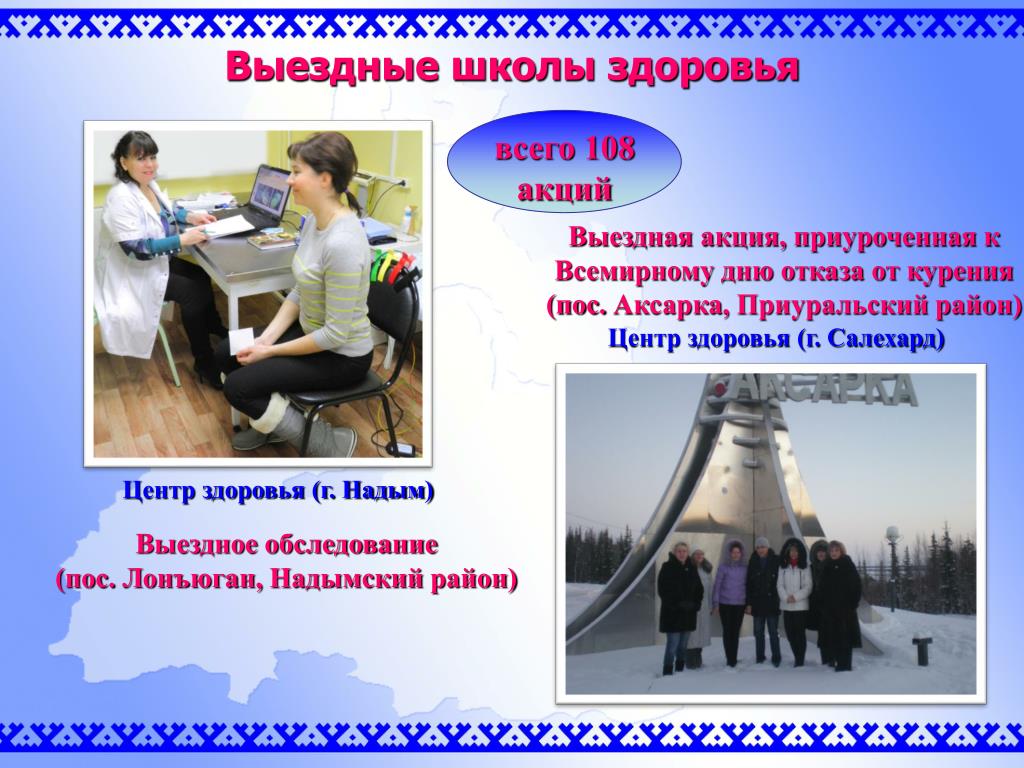 Выездные школы здоровья

всего 108 акций

Выездная акция, приуроченная к Всемирному дню отказа от курения (пос. Аксарка, Приуральский район)
Центр здоровья (г. Салехард)

АКСАРКА

Центр здоровья (г. Надым)

Выездное обследование (пос. Лонъюган, Надымский район)